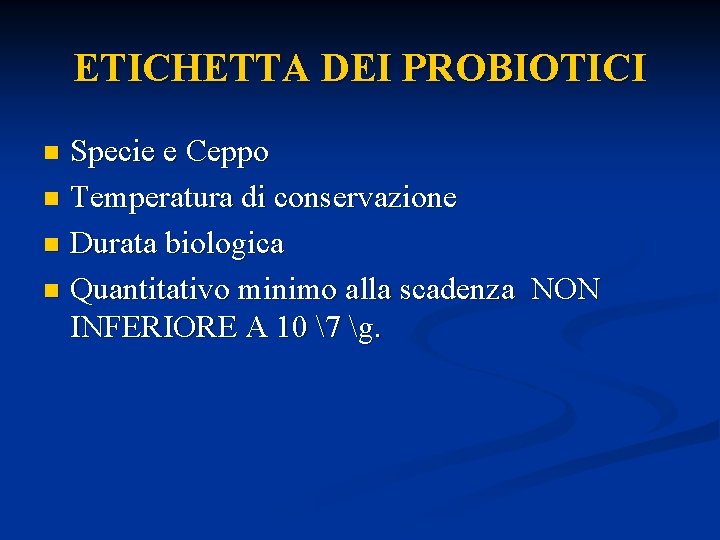 ETICHETTA DEI PROBIOTICI

- Specie e Ceppo
- Temperatura di conservazione
- Durata biologica
- Quantitativo minimo alla scadenza NON INFERIORE A 10 \7 \g.